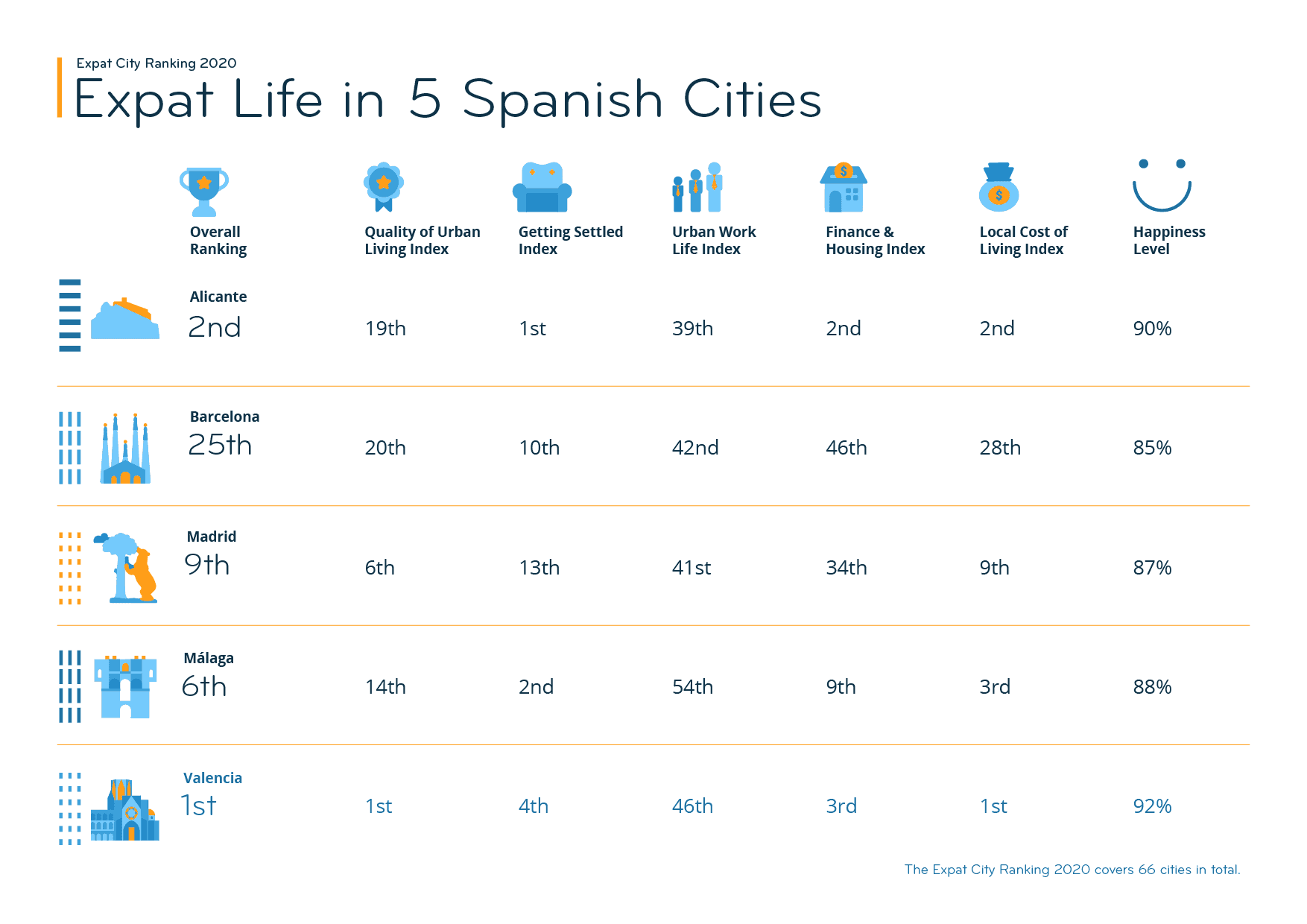 Expat City Ranking 2020

Expat Life in 5 Spanish Cities

| Overall Ranking | Quality of Urban Living Index | Getting Settled Index | Urban Work Life Index | Finance & Housing Index | Local Cost of Living Index | Happiness Level |
|---|---|---|---|---|---|---|
| Alicante 2nd | 19th | 1st | 39th | 2nd | 2nd | 90% |
| Barcelona 25th | 20th | 10th | 42nd | 46th | 28th | 85% |
| Madrid 9th | 6th | 13th | 41st | 34th | 9th | 87% |
| Málaga 6th | 14th | 2nd | 54th | 9th | 3rd | 88% |
| Valencia 1st | 1st | 4th | 46th | 3rd | 1st | 92% |

The Expat City Ranking 2020 covers 66 cities in total.